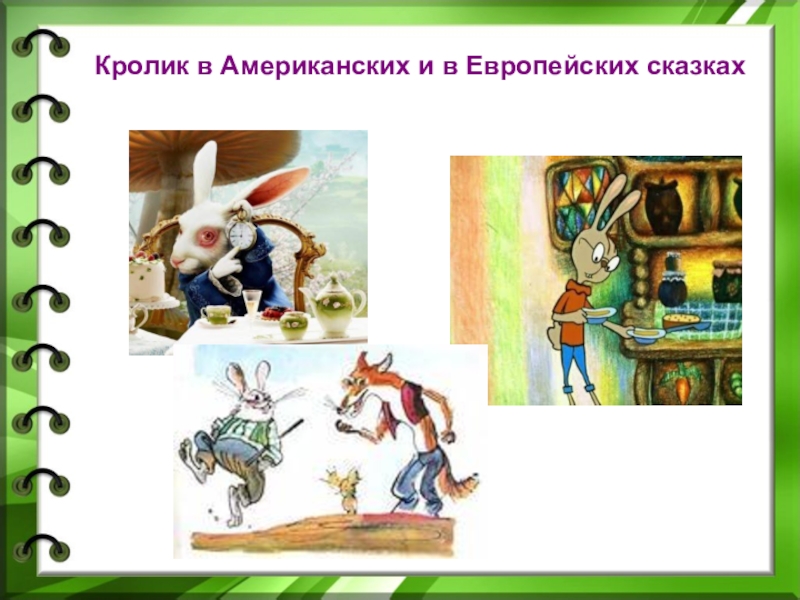 Кролик в Американских и в Европейских сказках